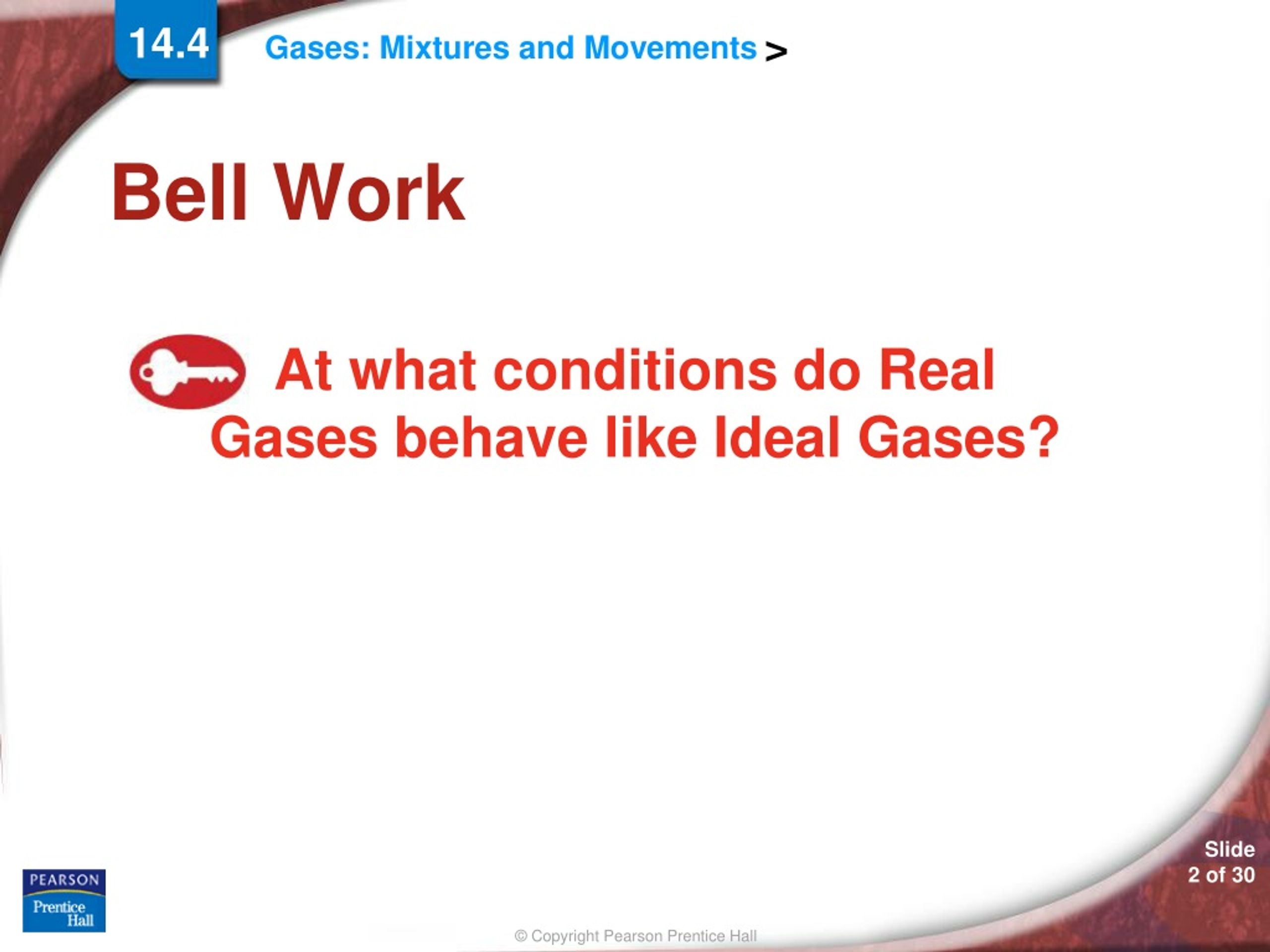 14.4

Gases: Mixtures and Movements >

Bell Work

At what conditions do Real Gases behave like Ideal Gases?

PEARSON
Prentice Hall

© Copyright Pearson Prentice Hall

Slide
2 of 30